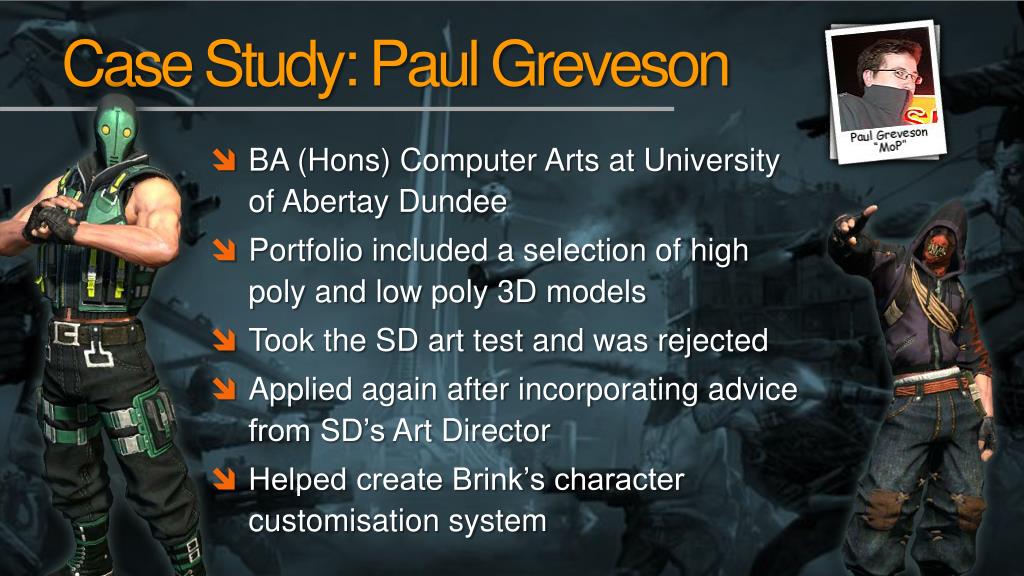 Case Study: Paul Greveson

Paul Greveson "MoP"

BA (Hons) Computer Arts at University of Abertay Dundee

Portfolio included a selection of high poly and low poly 3D models

Took the SD art test and was rejected

Applied again after incorporating advice from SD's Art Director

Helped create Brink's character customisation system